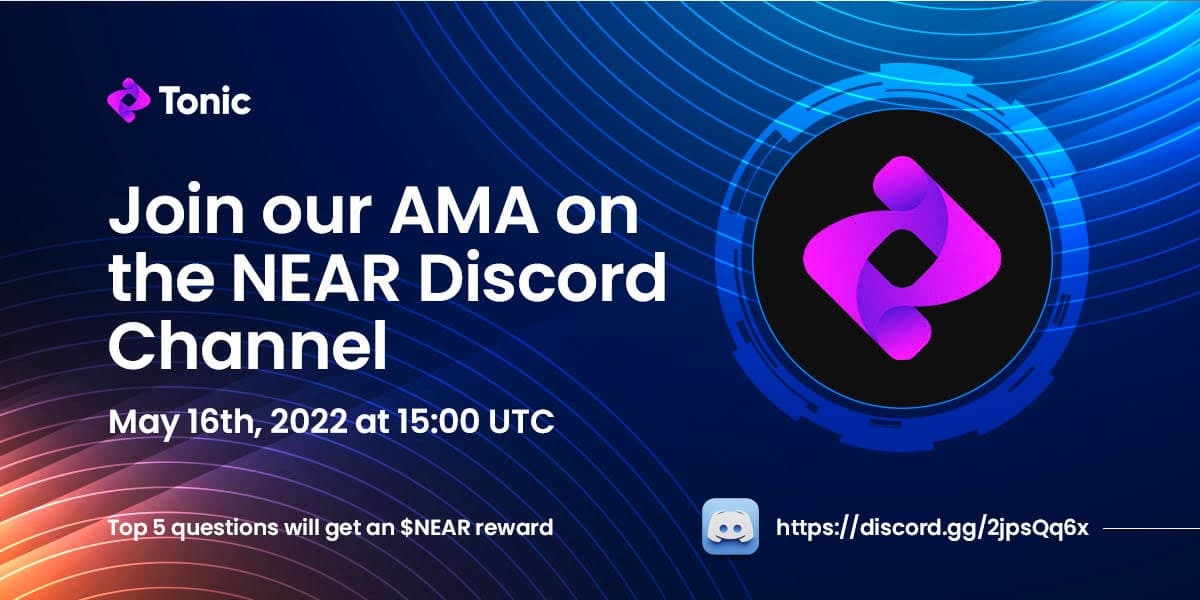 Tonic

Join our AMA on the NEAR Discord Channel

May 16th, 2022 at 15:00 UTC

Top 5 questions will get an \$NEAR reward

https://discord.gg/2jpsQq6x